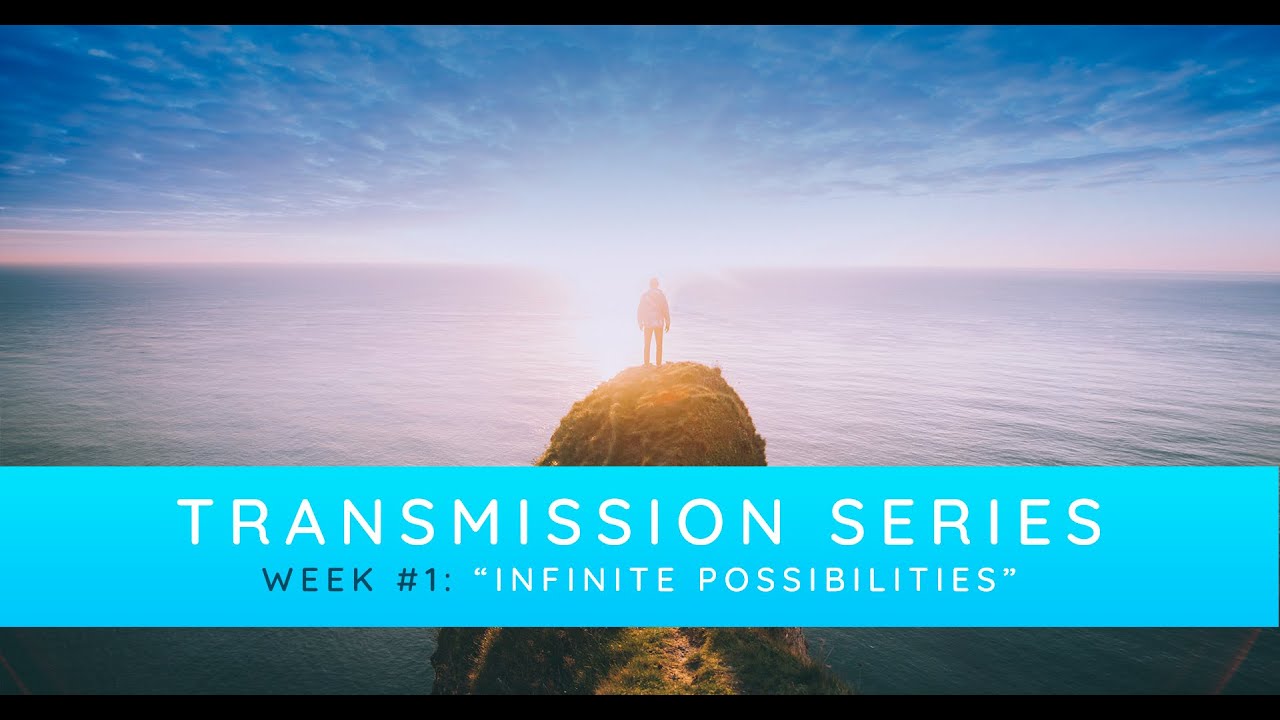 TRANSMISSION SERIES
WEEK #1: “INFINITE POSSIBILITIES”